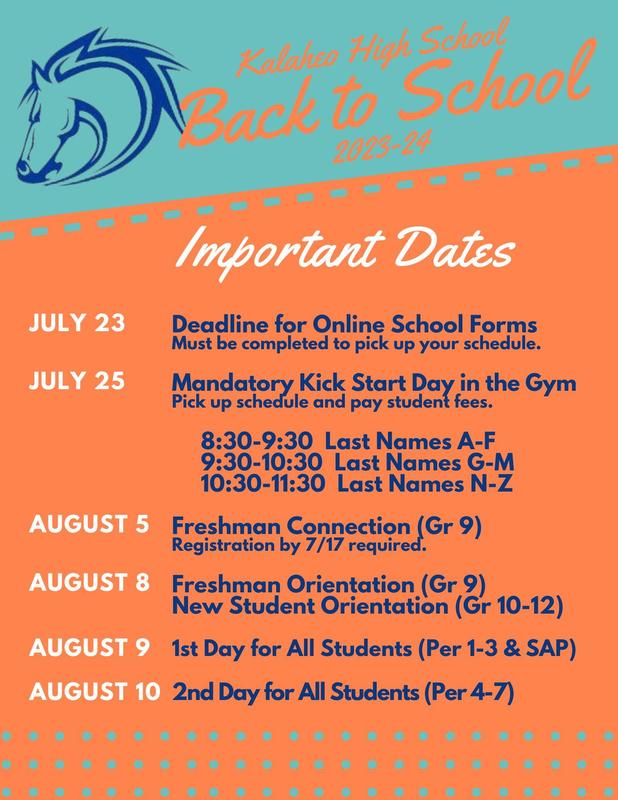 Kalaheo High School
Back to School
2023-24

Important Dates

JULY 23 Deadline for Online School Forms
Must be completed to pick up your schedule.

JULY 25 Mandatory Kick Start Day in the Gym
Pick up schedule and pay student fees.

8:30-9:30 Last Names A-F
9:30-10:30 Last Names G-M
10:30-11:30 Last Names N-Z

AUGUST 5 Freshman Connection (Gr 9)
Registration by 7/17 required.

AUGUST 8 Freshman Orientation (Gr 9)
New Student Orientation (Gr 10-12)

AUGUST 9 1st Day for All Students (Per 1-3 & SAP)

AUGUST 10 2nd Day for All Students (Per 4-7)